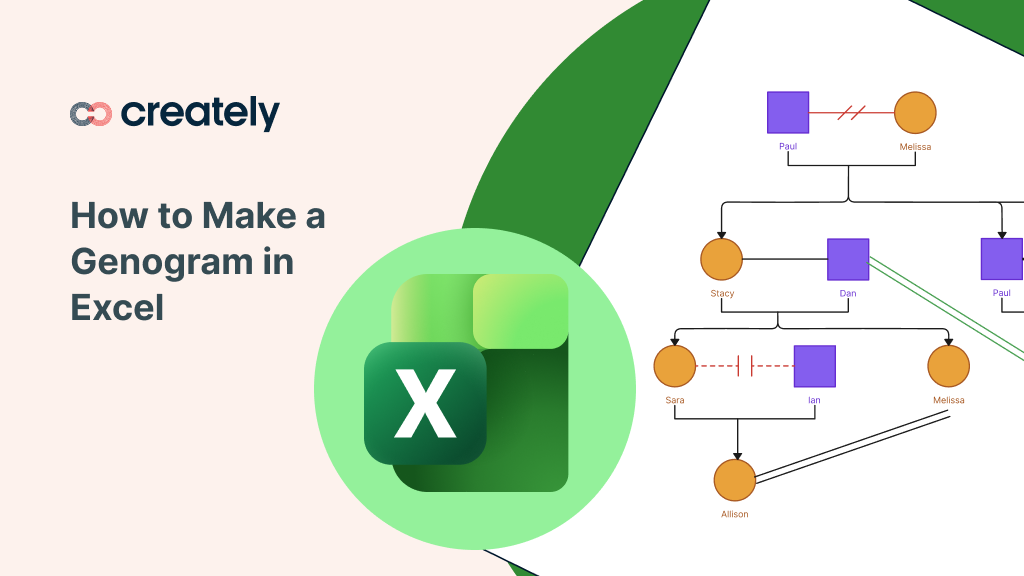 creately

How to Make a Genogram in Excel

X

Paul
Melissa
Stacy
Dan
Paul
Sara
Ian
Melissa
Allison